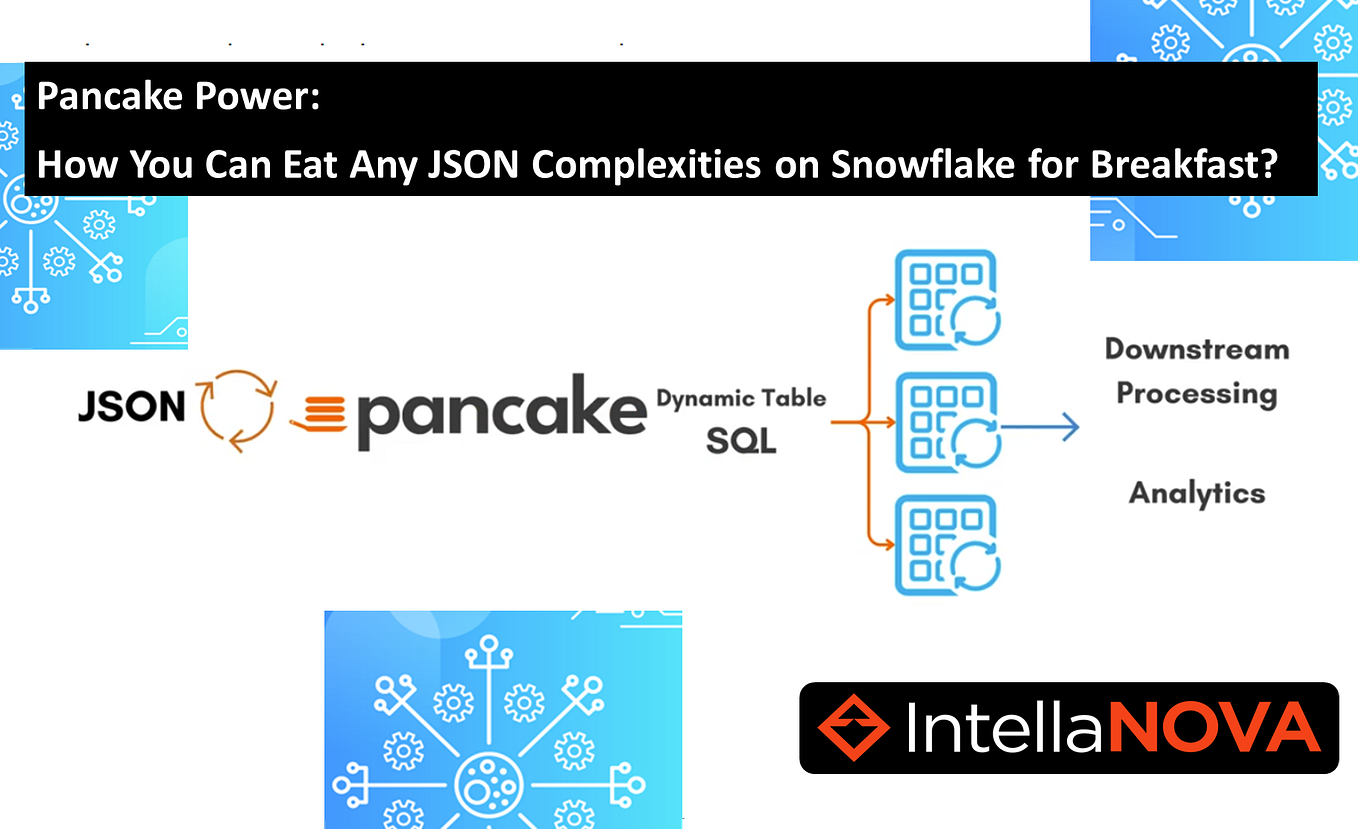 Pancake Power:

How You Can Eat Any JSON Complexities on Snowflake for Breakfast?

JSON

pancake

Dynamic Table

SQL

Downstream Processing

Analytics

IntellaNOVA